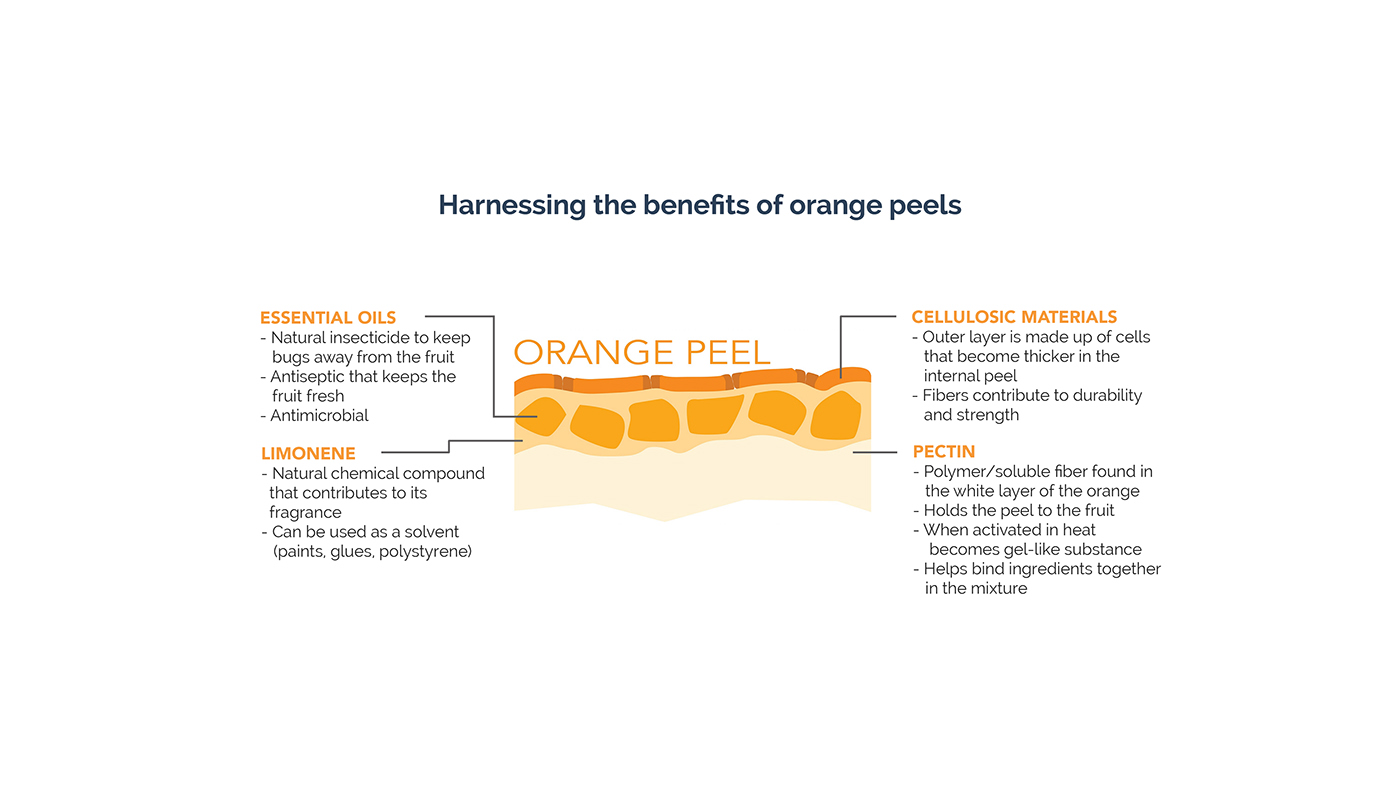 Harnessing the benefits of orange peels

ESSENTIAL OILS
- Natural insecticide to keep bugs away from the fruit
- Antiseptic that keeps the fruit fresh
- Antimicrobial

LIMONENE
- Natural chemical compound that contributes to its fragrance
- Can be used as a solvent (paints, glues, polystyrene)

ORANGE PEEL

CELLULOSIC MATERIALS
- Outer layer is made up of cells that become thicker in the internal peel
- Fibers contribute to durability and strength

PECTIN
- Polymer/soluble fiber found in the white layer of the orange
- Holds the peel to the fruit
- When activated in heat becomes gel-like substance
- Helps bind ingredients together in the mixture